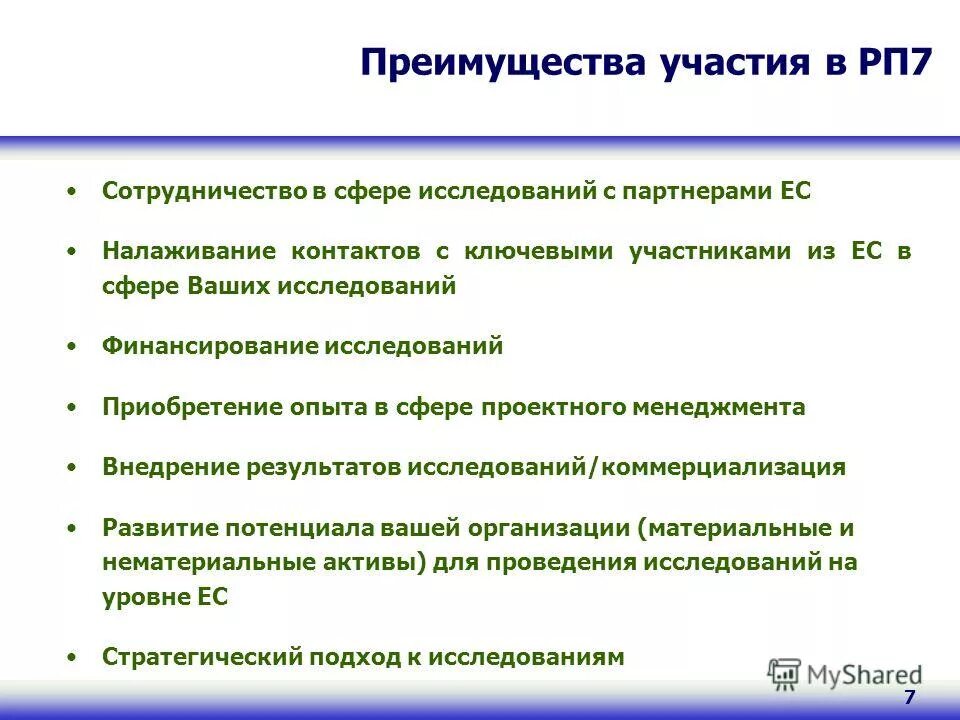 Преимущества участия в РП7

• Сотрудничество в сфере исследований с партнерами ЕС

• Налаживание контактов с ключевыми участниками из ЕС в сфере Ваших исследований

• Финансирование исследований

• Приобретение опыта в сфере проектного менеджмента

• Внедрение результатов исследований/коммерциализация

• Развитие потенциала вашей организации (материальные и нематериальные активы) для проведения исследований на уровне ЕС

• Стратегический подход к исследованиям

MyShared

7